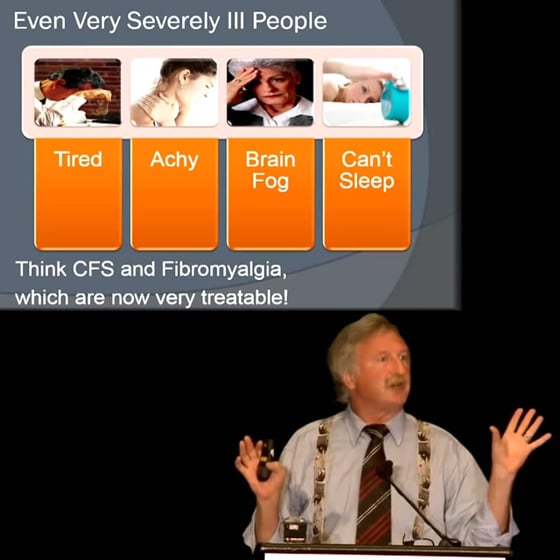 Even Very Severely Ill People

Tired

Achy

Brain Fog

Can't Sleep

Think CFS and Fibromyalgia, which are now very treatable!